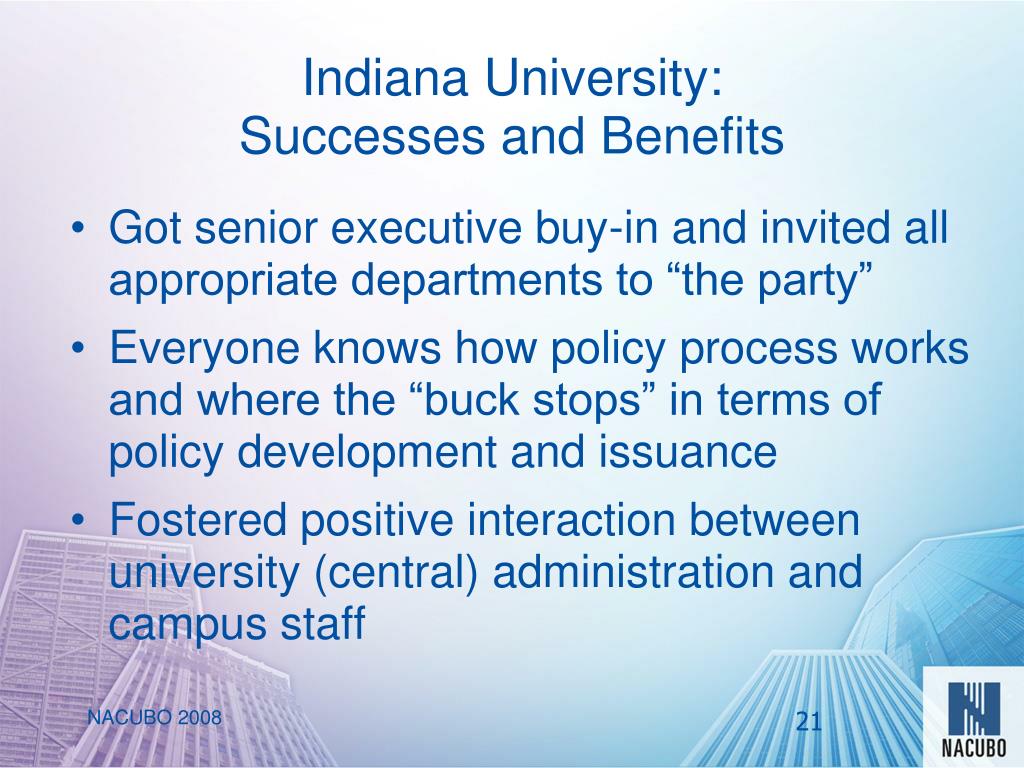 Indiana University:
Successes and Benefits

• Got senior executive buy-in and invited all appropriate departments to “the party”
• Everyone knows how policy process works and where the “buck stops” in terms of policy development and issuance
• Fostered positive interaction between university (central) administration and campus staff

NACUBO 2008

21

NACUBO